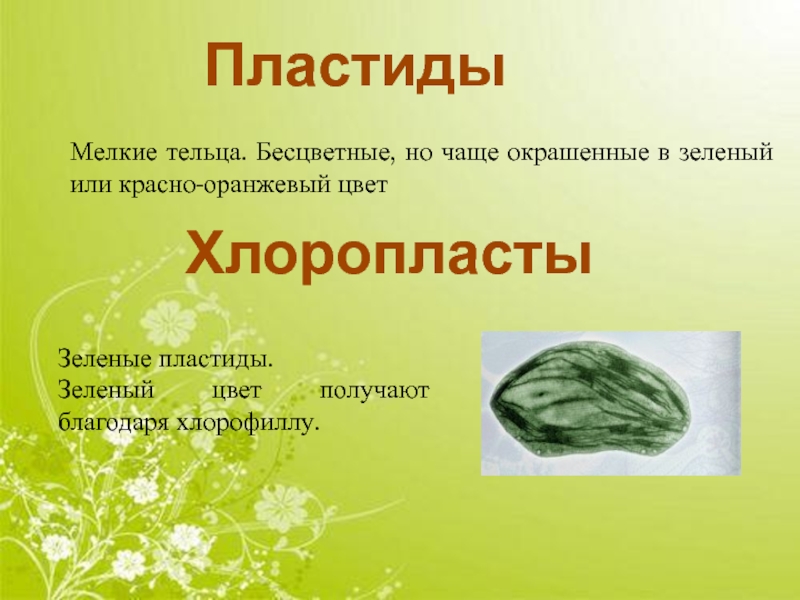 Пластиды

Мелкие тельца. Бесцветные, но чаще окрашенные в зеленый или красно-оранжевый цвет

Хлоропласты

Зеленые пластиды.
Зеленый цвет получают благодаря хлорофиллу.